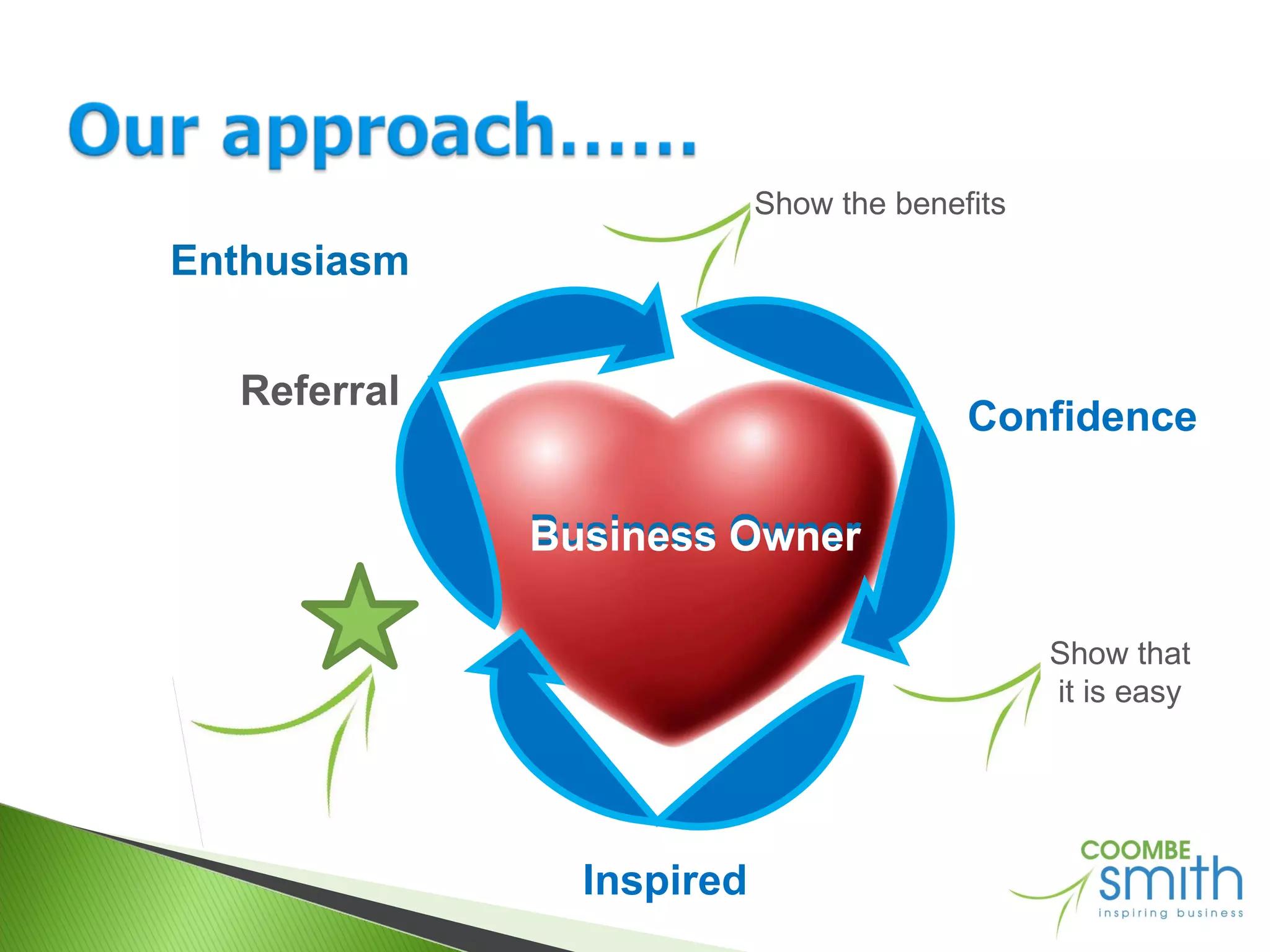 Our approach……

Show the benefits

Enthusiasm

Referral

Confidence

Business Owner

Show that it is easy

Inspired

COOMBE smith inspiring business